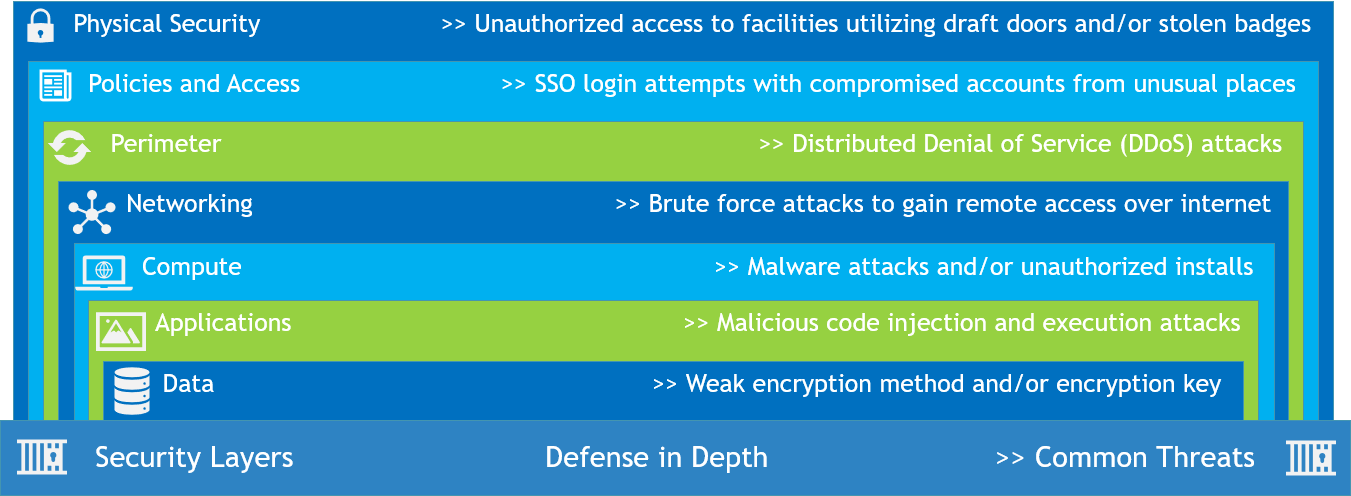 Physical Security >> Unauthorized access to facilities utilizing draft doors and/or stolen badges

Policies and Access >> SSO login attempts with compromised accounts from unusual places

Perimeter >> Distributed Denial of Service (DDoS) attacks

Networking >> Brute force attacks to gain remote access over internet

Compute >> Malware attacks and/or unauthorized installs

Applications >> Malicious code injection and execution attacks

Data >> Weak encryption method and/or encryption key

Security Layers Defense in Depth >> Common Threats